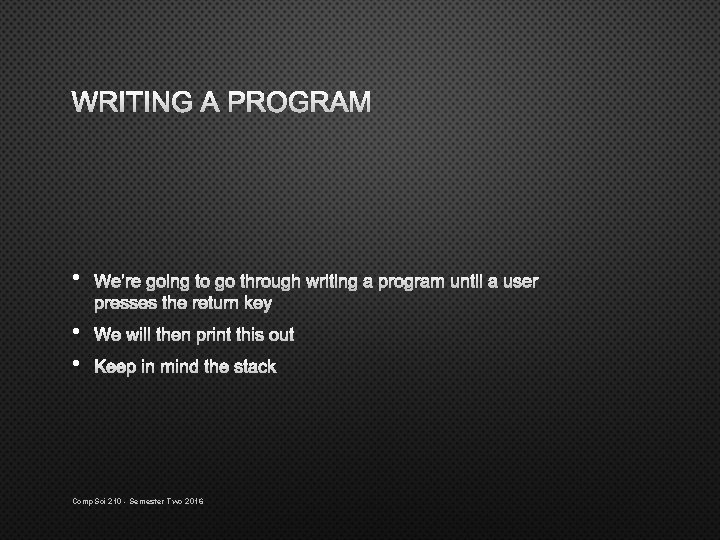 WRITING A PROGRAM

• We're going to go through writing a program until a user presses the return key

• We will then print this out

• Keep in mind the stack

CompSci 210 - Semester Two 2016